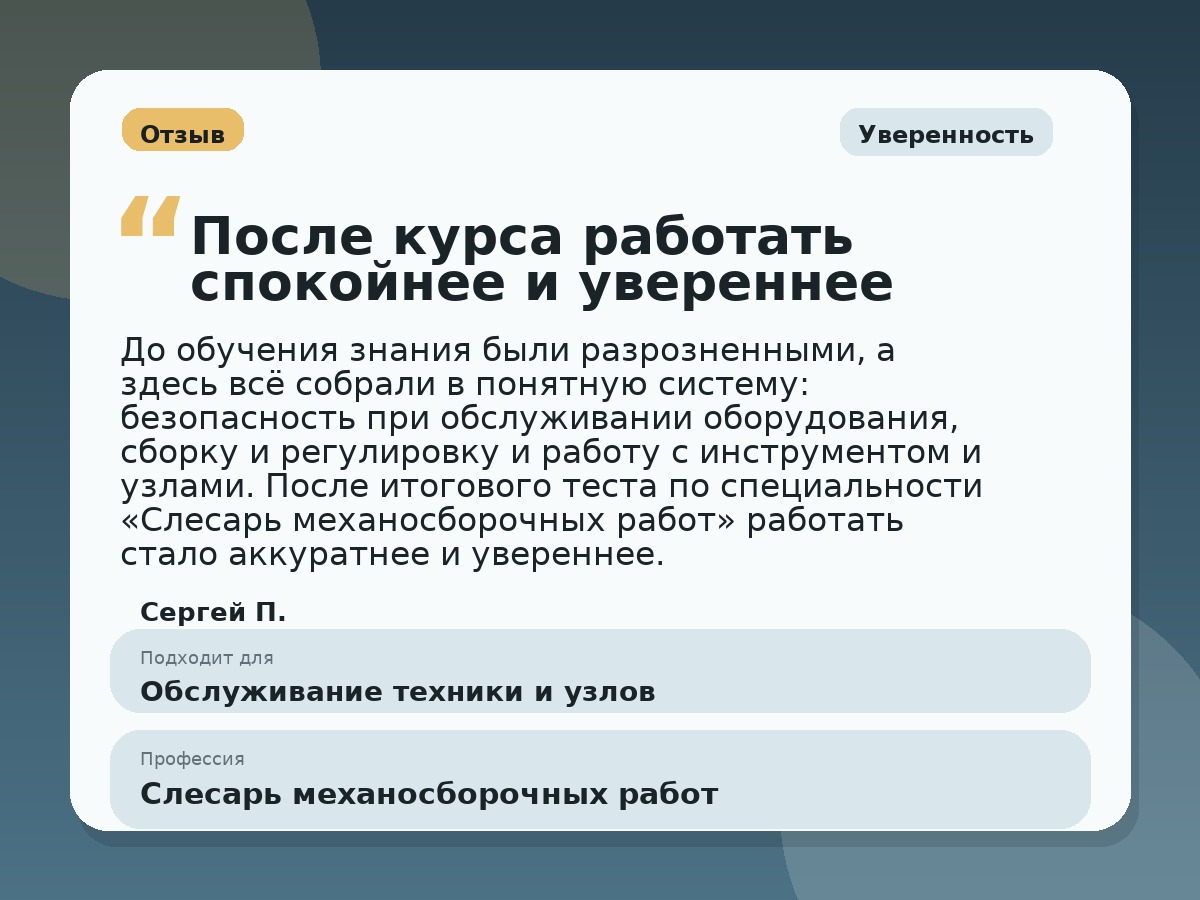 Отзыв

Уверенность

“ После курса работать спокойнее и увереннее

До обучения знания были разрозненными, а здесь всё собрали в понятную систему: безопасность при обслуживании оборудования, сборку и регулировку и работу с инструментом и узлами. После итогового теста по специальности «Слесарь механосборочных работ» работать стало аккуратнее и увереннее.

Сергей П.

Подходит для
Обслуживание техники и узлов

Профессия
Слесарь механосборочных работ